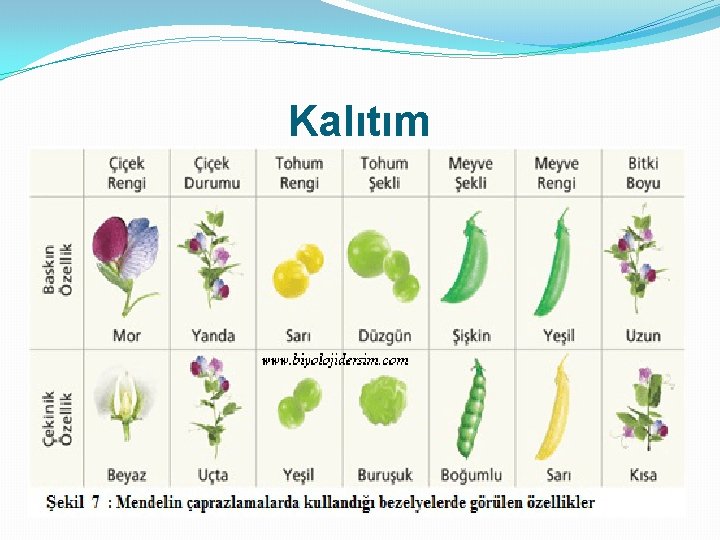 Kalıtım

| | Çiçek Rengi | Çiçek Durumu | Tohum Rengi | Tohum Şekli | Meyve Şekli | Meyve Rengi | Bitki Boyu |
|---|---|---|---|---|---|---|---|
| Baskın Özellik | Mor | Yanda | Sarı | Düzgün | Şişkin | Yeşil | Uzun |
| Çekinik Özellik | Beyaz | Uçta | Yeşil | Buruşuk | Boğumlu | Sarı | Kısa |

www.biyolojidersim.com

Şekil 7 : Mendelin çaprazlamalarda kullandığı bezelyelerde görülen özellikler